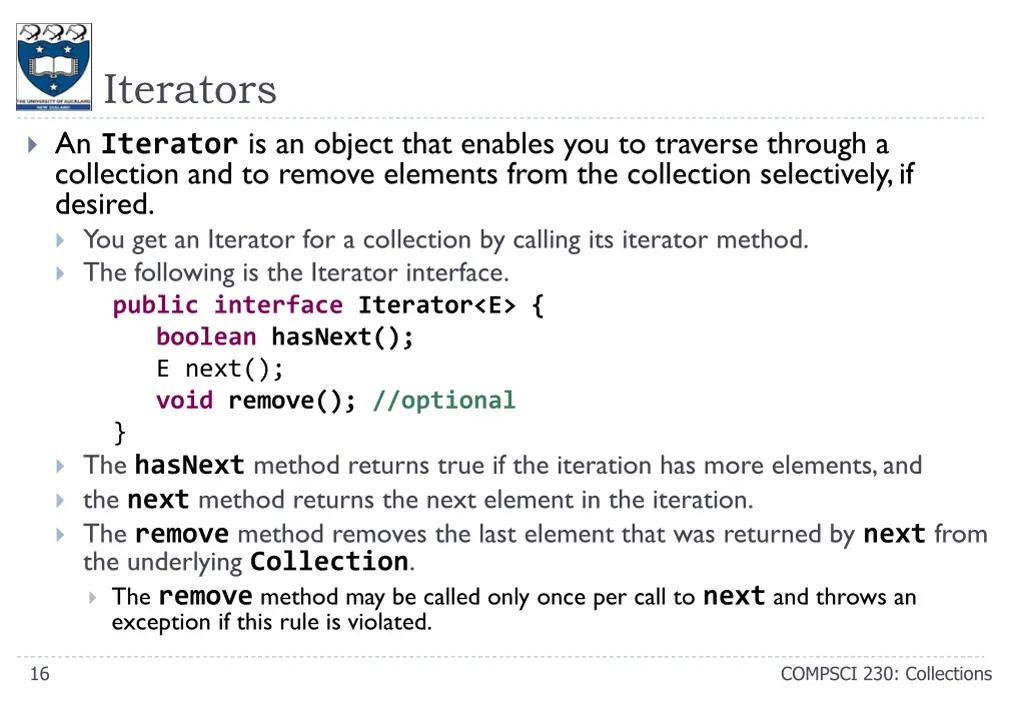 THE UNIVERSITY OF AUCKLAND NEW ZEALAND

Iterators

An Iterator is an object that enables you to traverse through a collection and to remove elements from the collection selectively, if desired.

You get an Iterator for a collection by calling its iterator method.

The following is the Iterator interface.

public interface Iterator<E> {
boolean hasNext();
E next();
void remove(); //optional
}

The hasNext method returns true if the iteration has more elements, and

the next method returns the next element in the iteration.

The remove method removes the last element that was returned by next from the underlying Collection.

The remove method may be called only once per call to next and throws an exception if this rule is violated.

16

COMPSCI 230: Collections